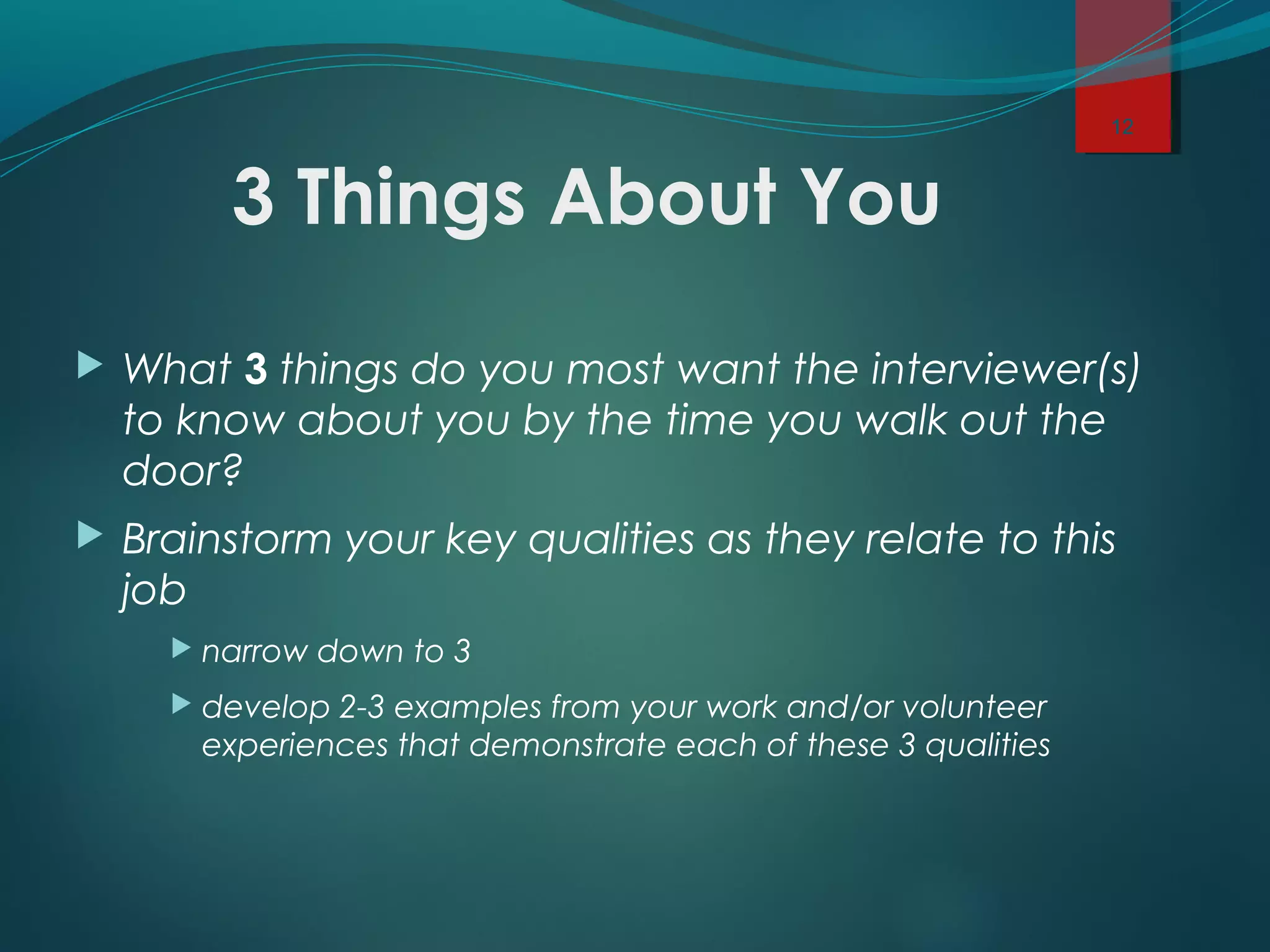 12

3 Things About You

What 3 things do you most want the interviewer(s) to know about you by the time you walk out the door?

Brainstorm your key qualities as they relate to this job

narrow down to 3

develop 2-3 examples from your work and/or volunteer experiences that demonstrate each of these 3 qualities